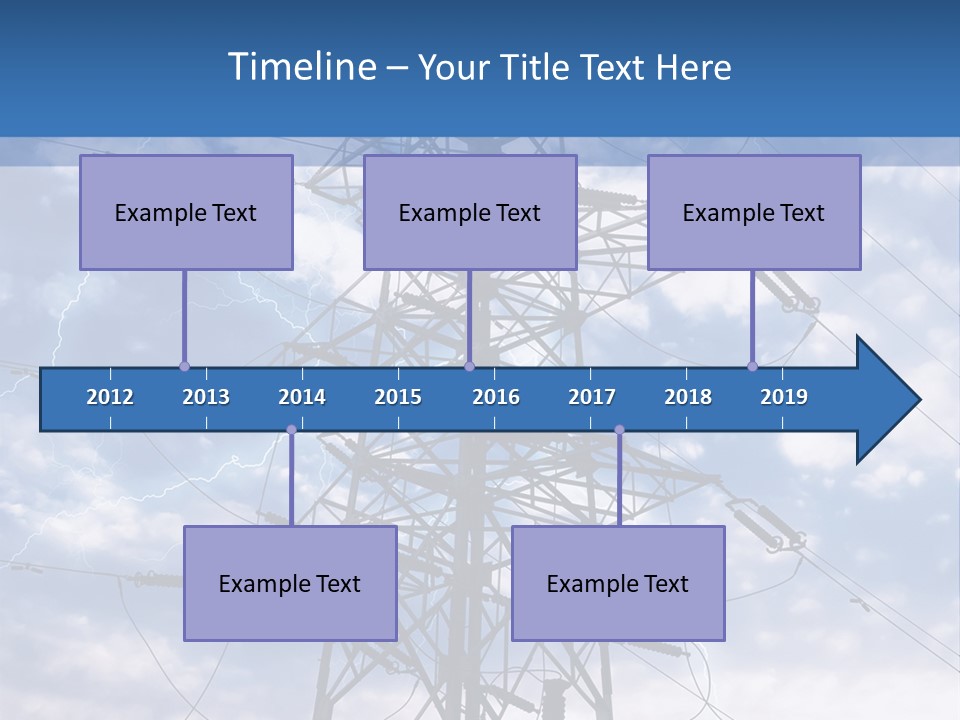 Timeline – Your Title Text Here

Example Text

Example Text

Example Text

2012 2013 2014 2015 2016 2017 2018 2019

Example Text

Example Text